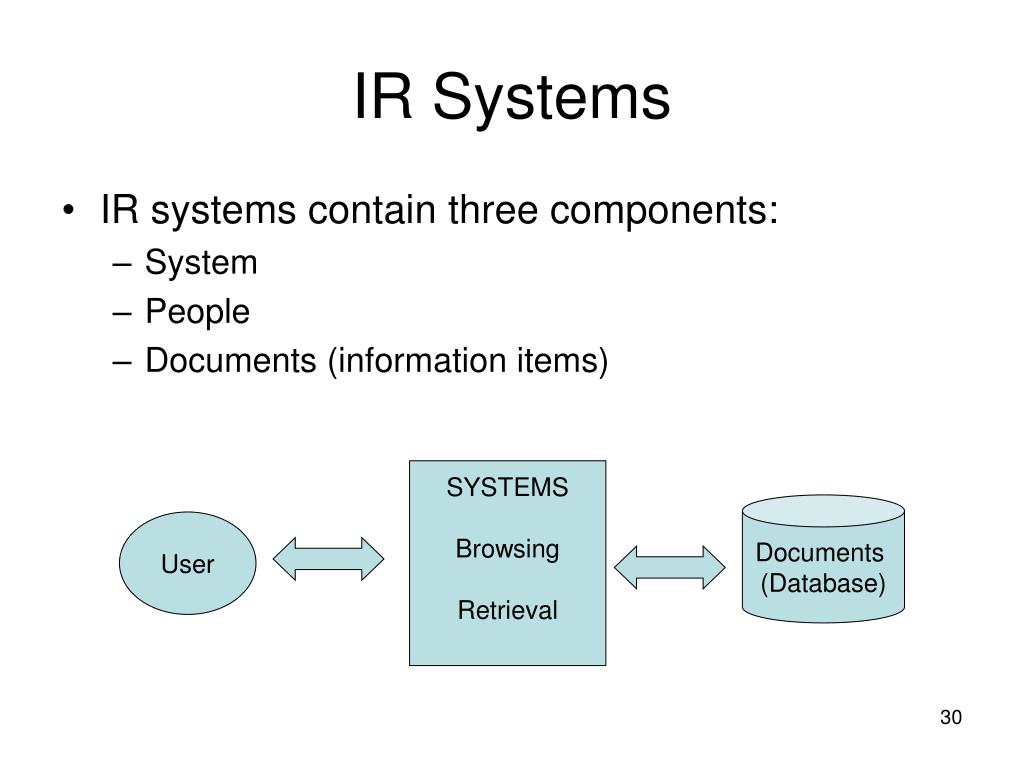 IR Systems

• IR systems contain three components:
– System
– People
– Documents (information items)

User

SYSTEMS

Browsing

Retrieval

Documents
(Database)

30